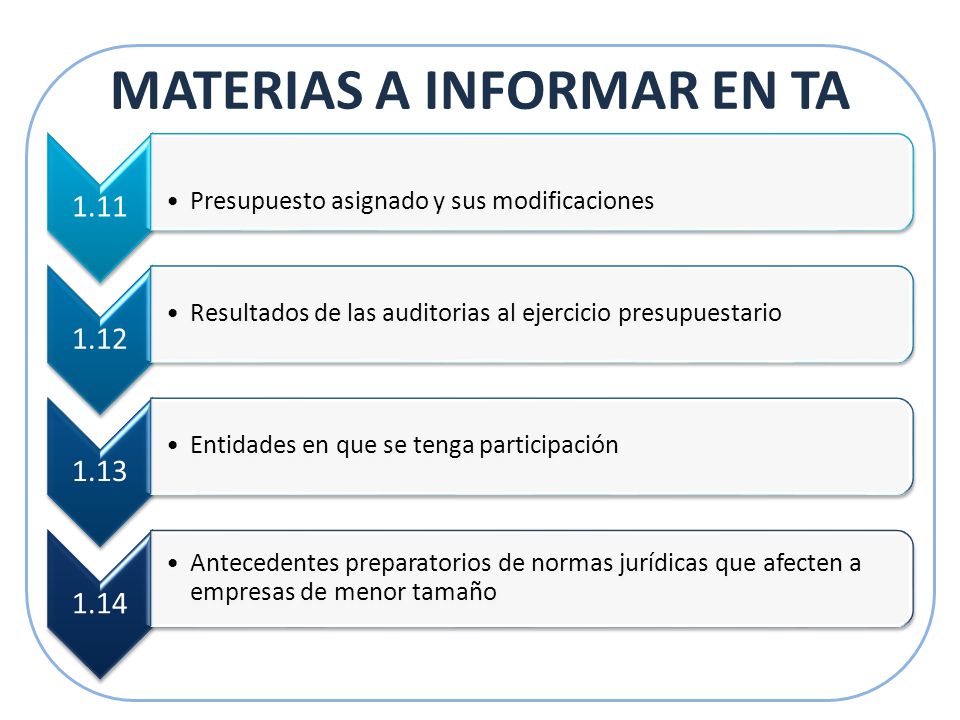 MATERIAS A INFORMAR EN TA

1.11
• Presupuesto asignado y sus modificaciones

1.12
• Resultados de las auditorias al ejercicio presupuestario

1.13
• Entidades en que se tenga participación

1.14
• Antecedentes preparatorios de normas jurídicas que afecten a empresas de menor tamaño